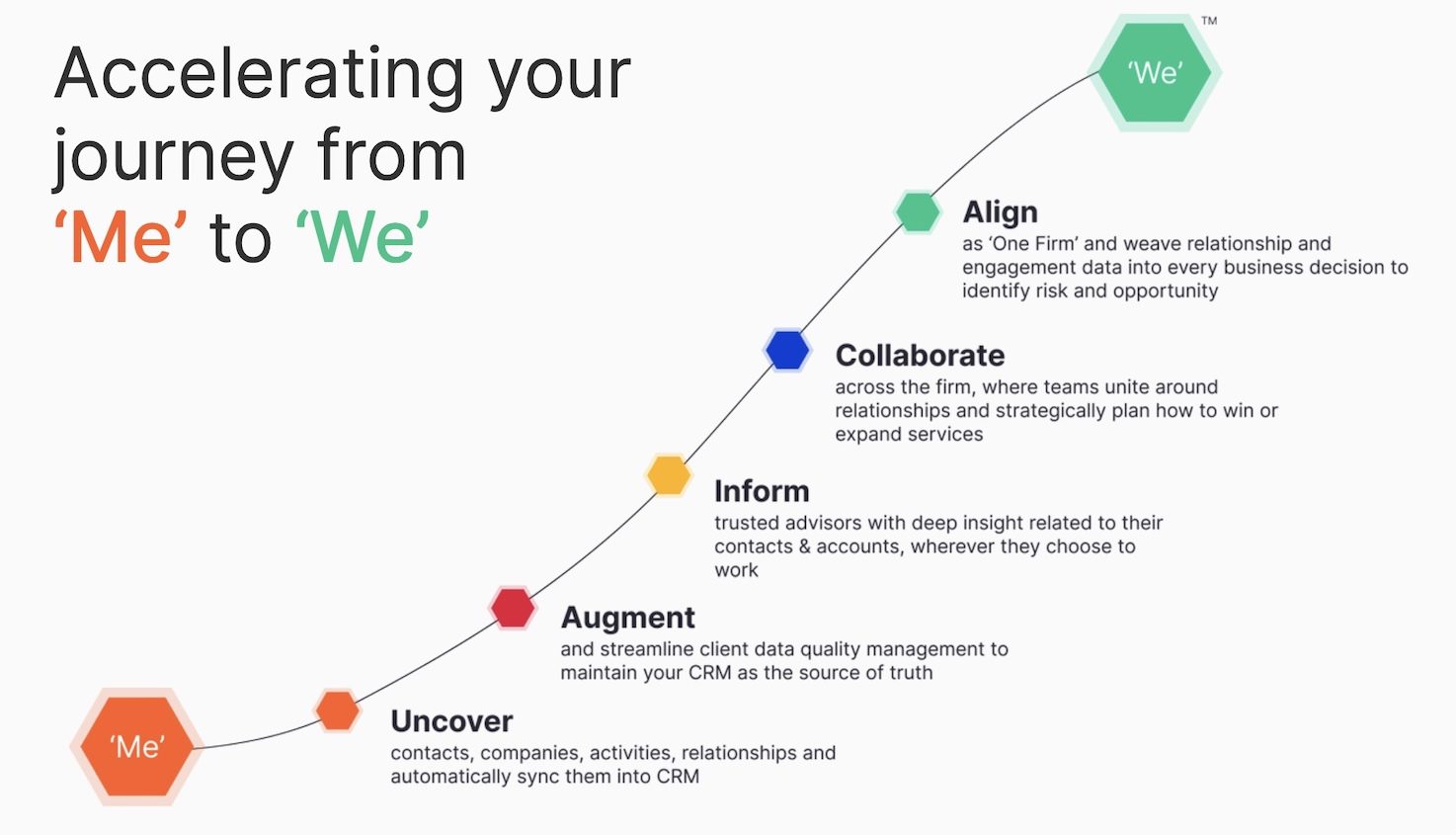 Accelerating your journey from 'Me' to 'We'

'We' TM

Align
as 'One Firm' and weave relationship and engagement data into every business decision to identify risk and opportunity

Collaborate
across the firm, where teams unite around relationships and strategically plan how to win or expand services

Inform
trusted advisors with deep insight related to their contacts & accounts, wherever they choose to work

Augment
and streamline client data quality management to maintain your CRM as the source of truth

Uncover
contacts, companies, activities, relationships and automatically sync them into CRM

'Me'